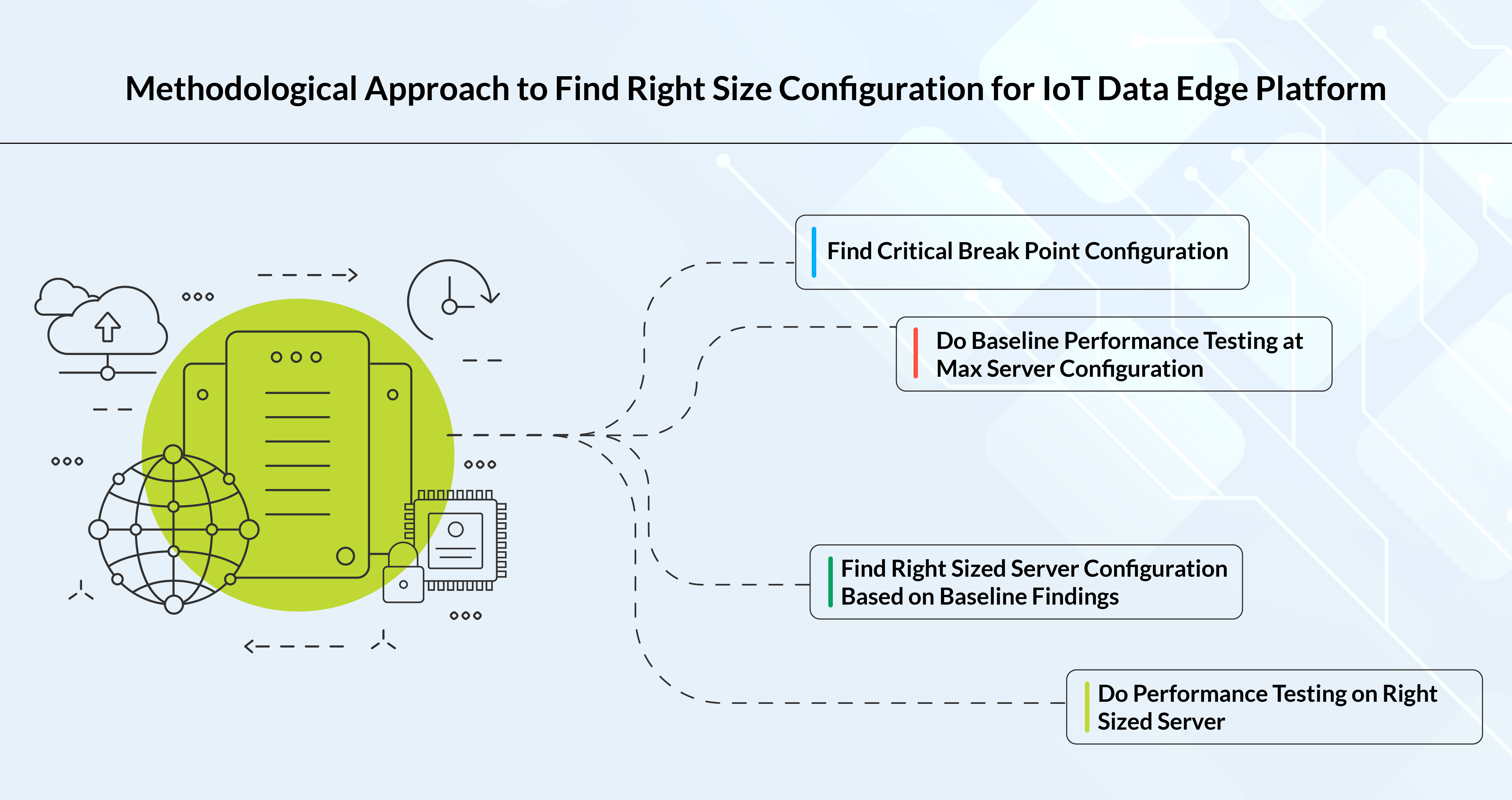 Methodological Approach to Find Right Size Configuration for IoT Data Edge Platform

Find Critical Break Point Configuration

Do Baseline Performance Testing at Max Server Configuration

Find Right Sized Server Configuration Based on Baseline Findings

Do Performance Testing on Right Sized Server